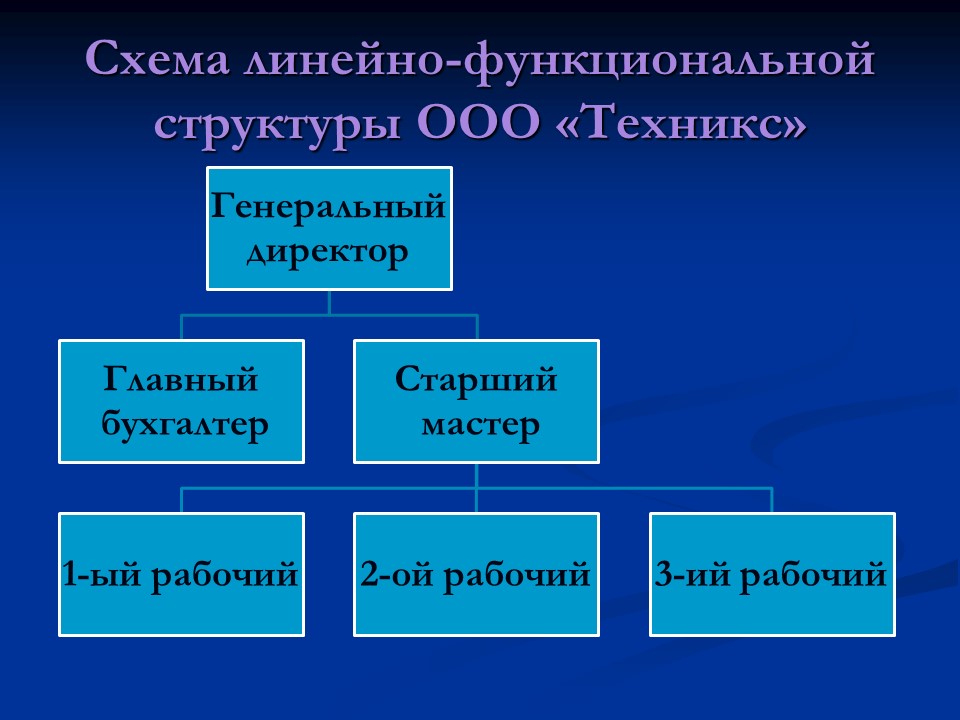 Схема линейно-функциональной структуры ООО «Техникс»

Генеральный директор

Главный бухгалтер

Старший мастер

1-ый рабочий

2-ой рабочий

3-ий рабочий